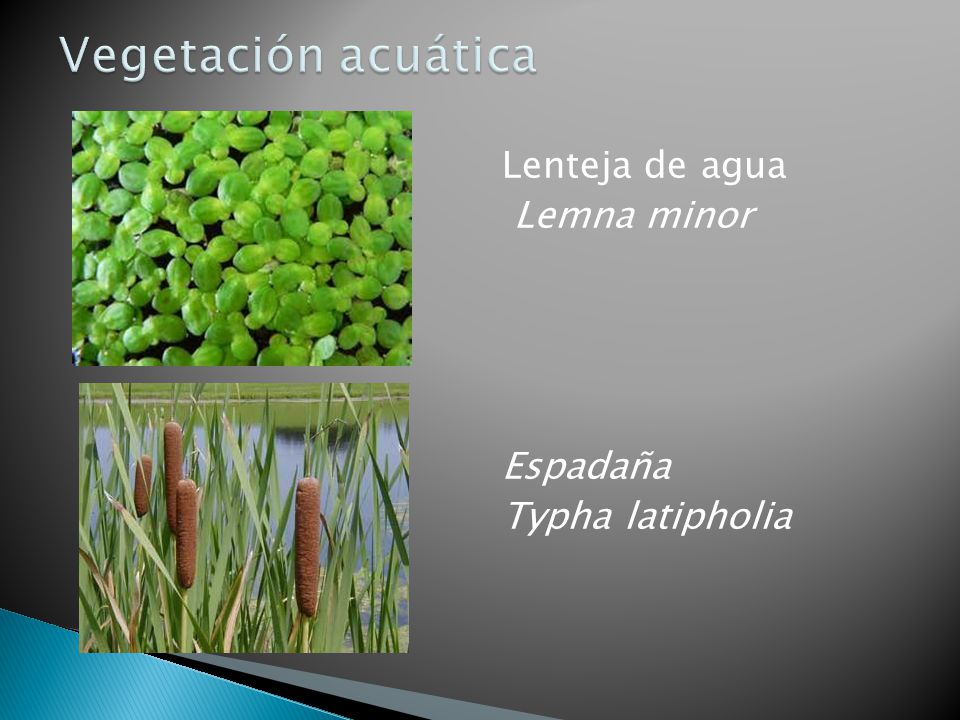 Vegetación acuática

Lenteja de agua
Lemna minor

Espadaña
Typha latipholia